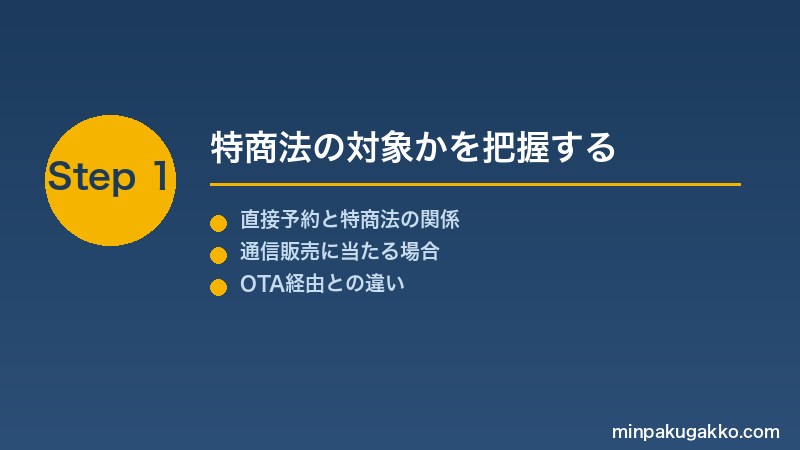 Step 1

特商法の対象かを把握する

直接予約と特商法の関係
通信販売に当たる場合
OTA経由との違い

minpakugakko.com